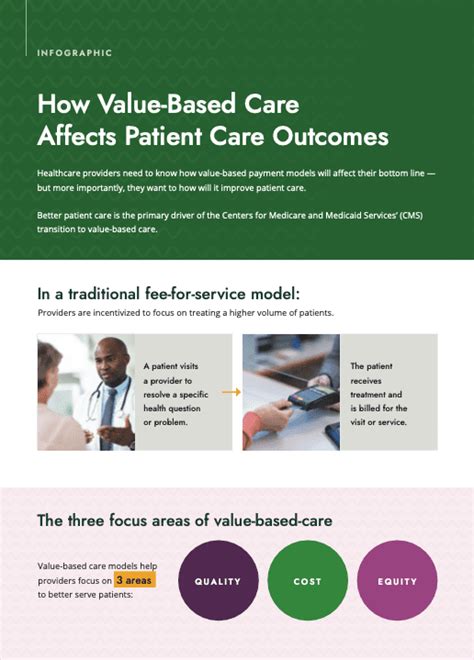 INFOGRAPHIC

How Value-Based Care Affects Patient Care Outcomes

Healthcare providers need to know how value-based payment models will affect their bottom line — but more importantly, they want to how will it improve patient care.

Better patient care is the primary driver of the Centers for Medicare and Medicaid Services' (CMS) transition to value-based care.

In a traditional fee-for-service model:

Providers are incentivized to focus on treating a higher volume of patients.

A patient visits a provider to resolve a specific health question or problem.

The patient receives treatment and is billed for the visit or service.

The three focus areas of value-based-care

Value-based care models help providers focus on 3 areas to better serve patients:

QUALITY

COST

EQUITY